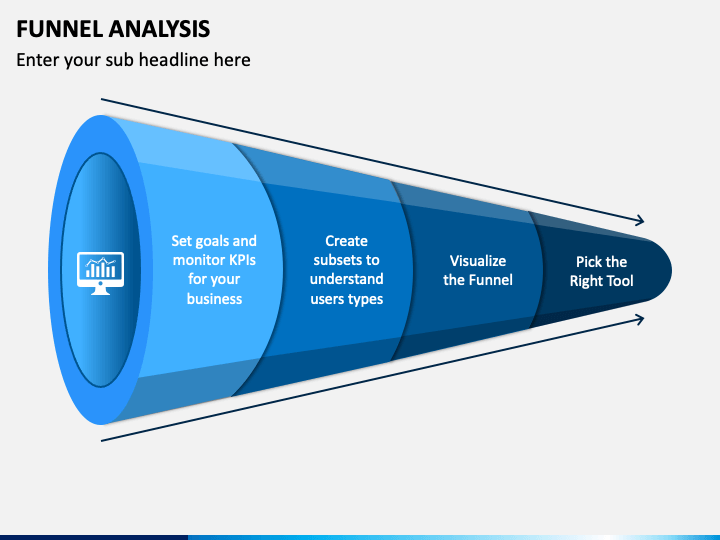 FUNNEL ANALYSIS

Enter your sub headline here

Set goals and monitor KPIs for your business

Create subsets to understand users types

Visualize the Funnel

Pick the Right Tool